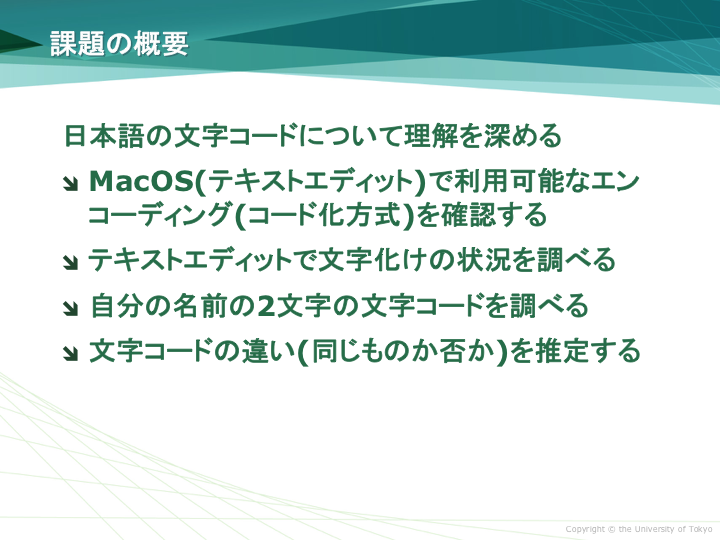 課題の概要

日本語の文字コードについて理解を深める

MacOS(テキストエディット)で利用可能なエンコーディング(コード化方式)を確認する

テキストエディットで文字化けの状況を調べる

自分の名前の2文字の文字コードを調べる

文字コードの違い(同じものか否か)を推定する

Copyright © the University of Tokyo